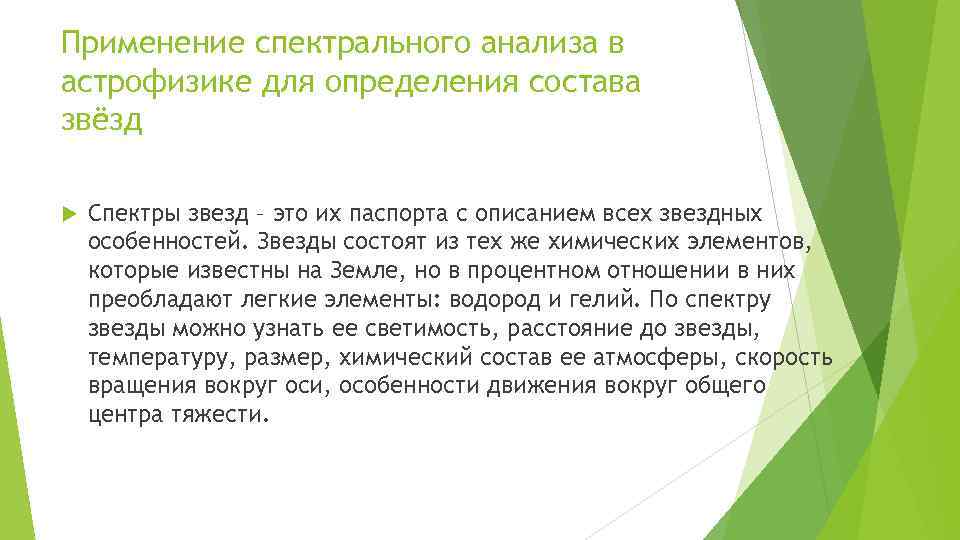 Применение спектрального анализа в астрофизике для определения состава звёзд

Спектры звезд – это их паспорта с описанием всех звездных особенностей. Звезды состоят из тех же химических элементов, которые известны на Земле, но в процентном отношении в них преобладают легкие элементы: водород и гелий. По спектру звезды можно узнать ее светимость, расстояние до звезды, температуру, размер, химический состав ее атмосферы, скорость вращения вокруг оси, особенности движения вокруг общего центра тяжести.